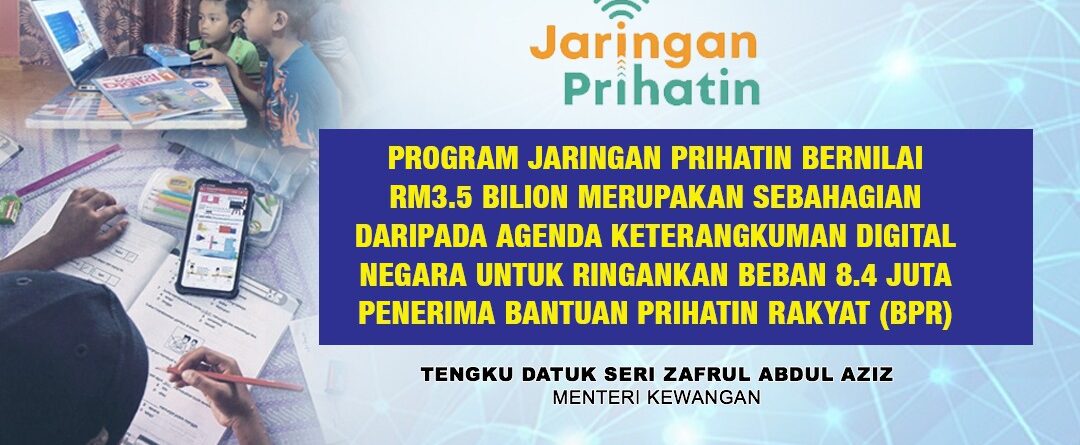 Jaringan Prihatin

PROGRAM JARINGAN PRIHATIN BERNILAI RM3.5 BILION MERUPAKAN SEBAHAGIAN DARIPADA AGENDA KETERANGKUMAN DIGITAL NEGARA UNTUK RINGANKAN BEBAN 8.4 JUTA PENERIMA BANTUAN PRIHATIN RAKYAT (BPR)

TENGKU DATUK SERI ZAFRUL ABDUL AZIZ
MENTERI KEWANGAN